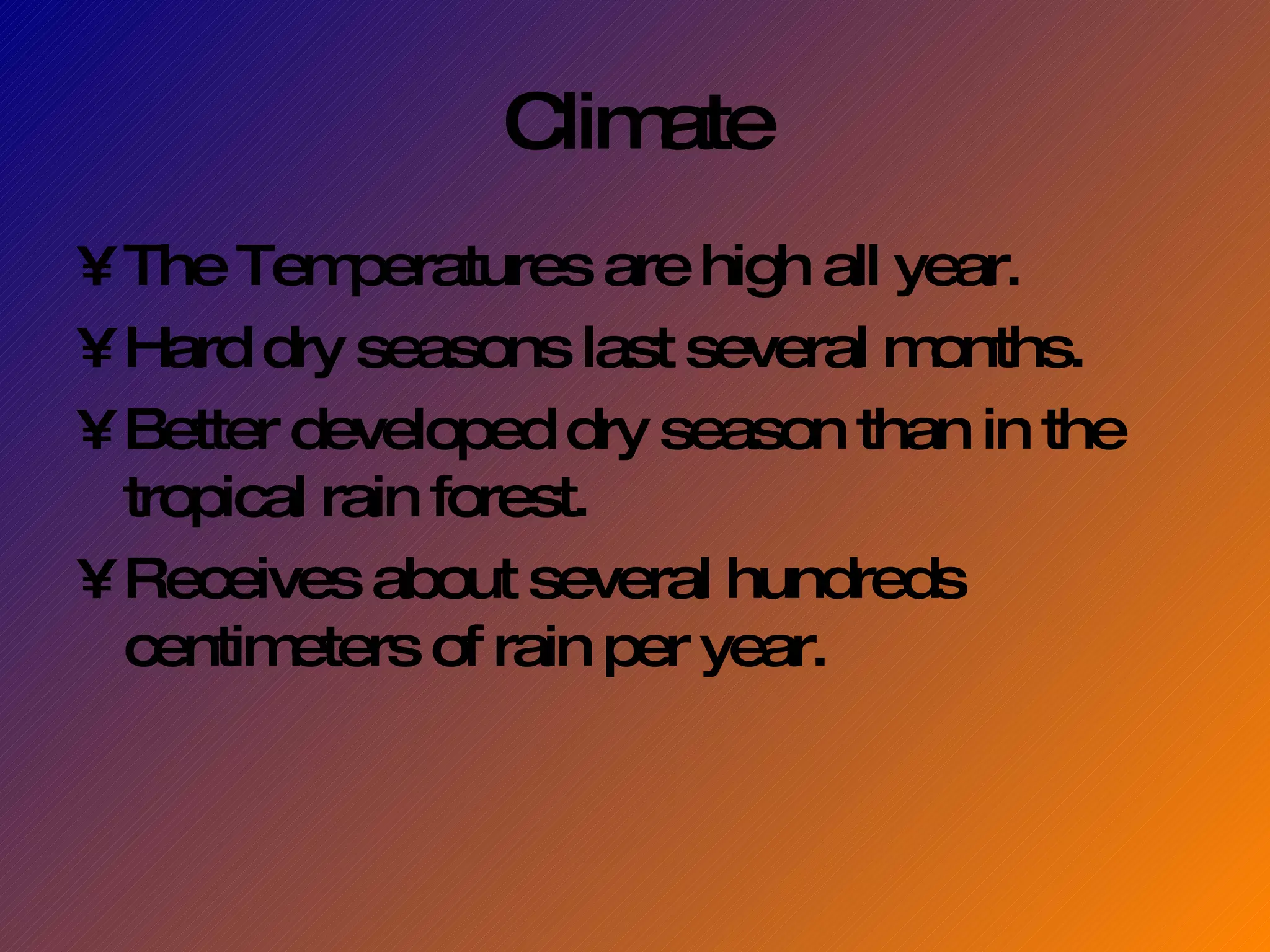 Climate

¥ The Temperatures are high all year.

¥ Hard dry seasons last several months.

¥ Better developed dry season than in the tropical rain forest.

¥ Receives about several hundreds centimeters of rain per year.